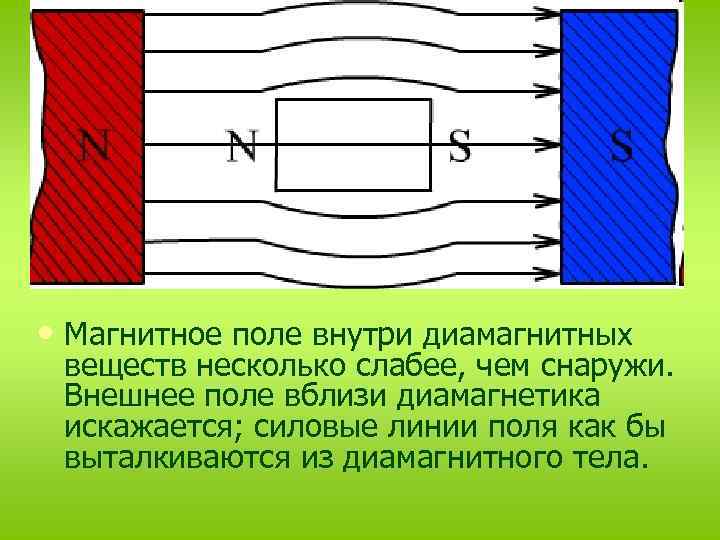 N N S S

• Магнитное поле внутри диамагнитных веществ несколько слабее, чем снаружи. Внешнее поле вблизи диамагнетика искажается; силовые линии поля как бы выталкиваются из диамагнитного тела.